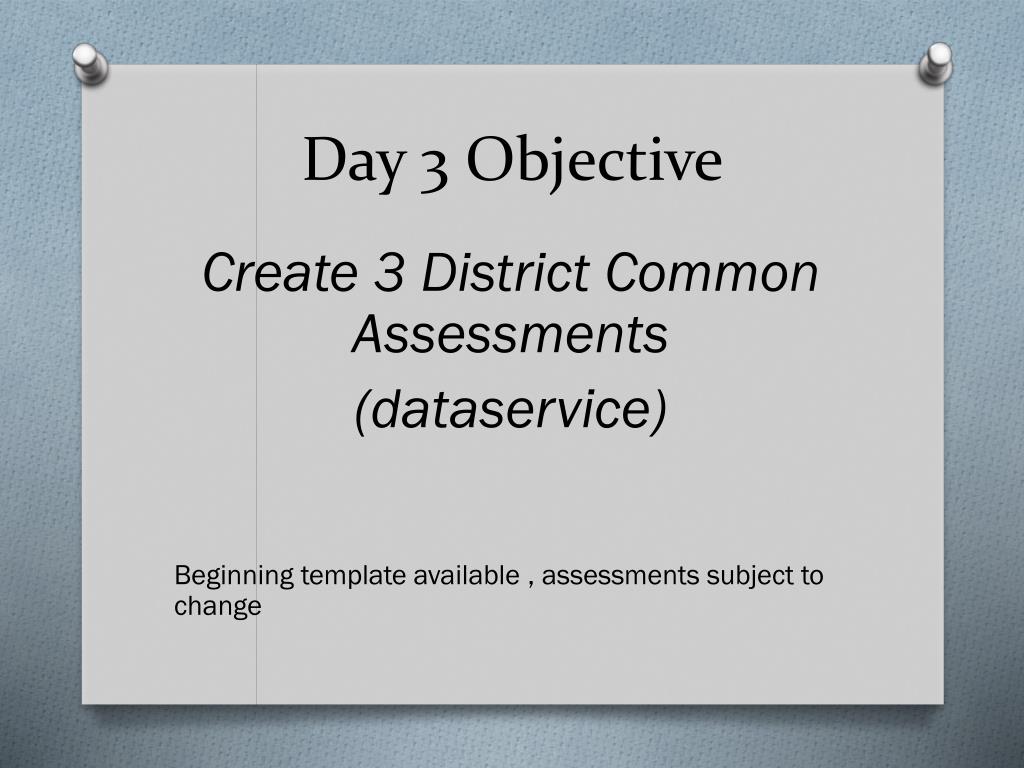 Day 3 Objective

Create 3 District Common Assessments

(dataservice)

Beginning template available , assessments subject to change